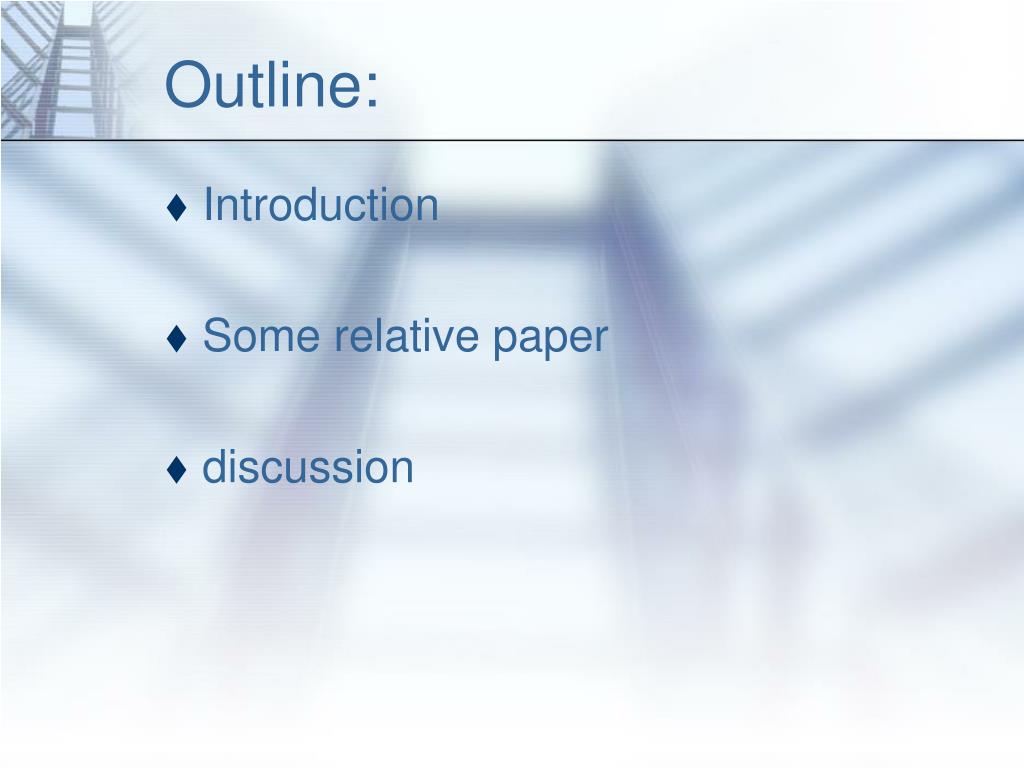 Outline:

♦ Introduction

♦ Some relative paper

♦ discussion